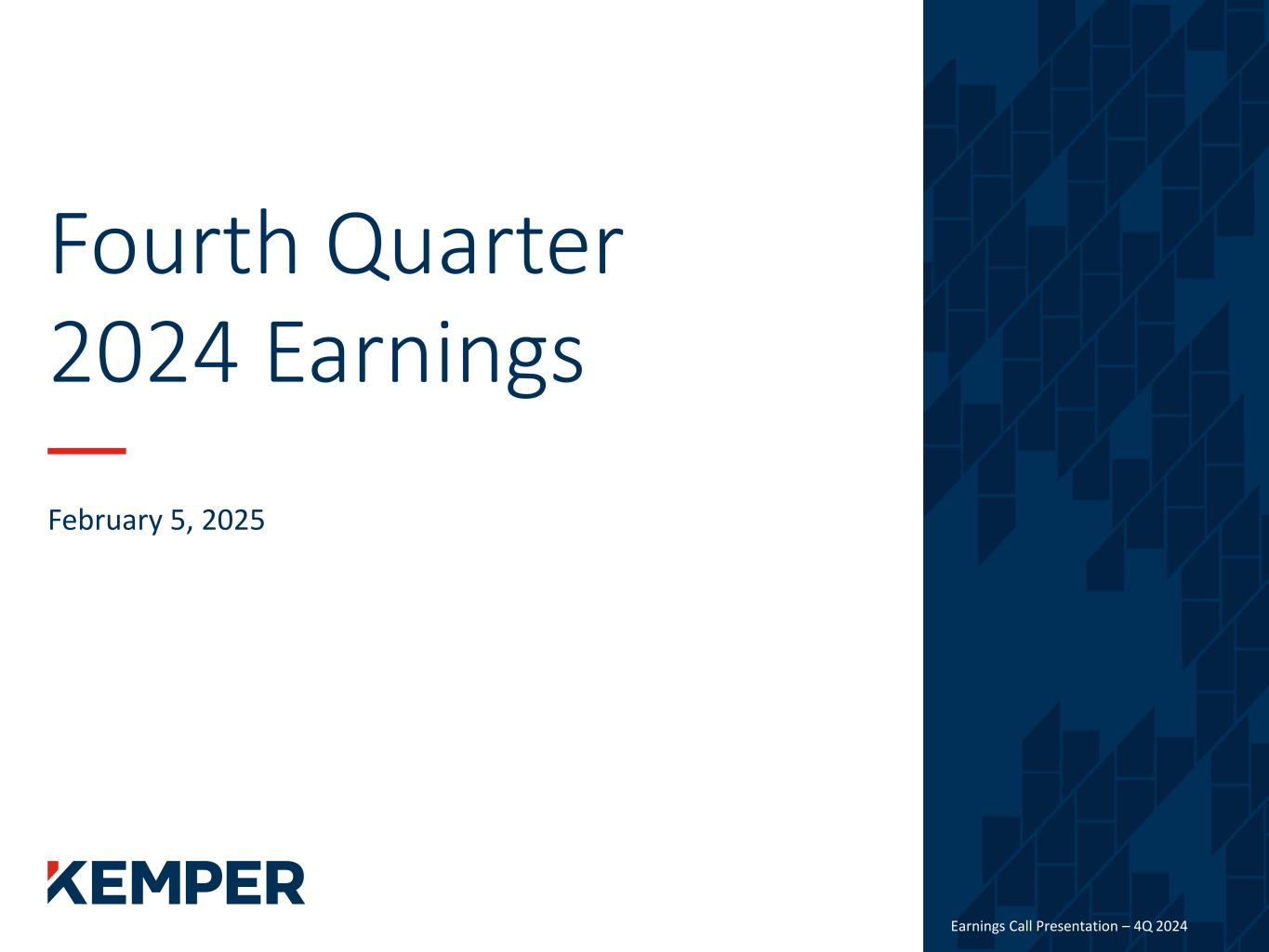 Fourth Quarter 2024 Earnings

February 5, 2025

KEMPER

Earnings Call Presentation – 4Q 2024